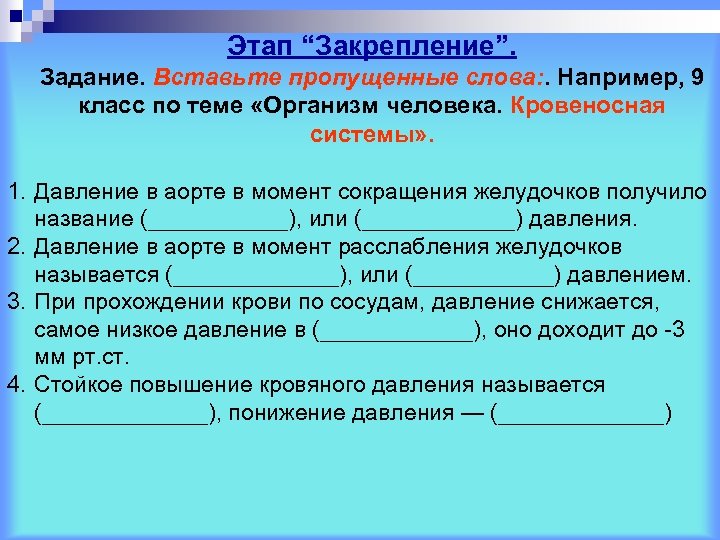 Этап “Закрепление”.

Задание. Вставьте пропущенные слова:. Например, 9 класс по теме «Организм человека. Кровеносная системы».

1. Давление в аорте в момент сокращения желудочков получило название (____________), или (_____________) давления.
2. Давление в аорте в момент расслабления желудочков называется (______________), или (____________) давлением.
3. При прохождении крови по сосудам, давление снижается, самое низкое давление в (_____________), оно доходит до -3 мм рт.ст.
4. Стойкое повышение кровяного давления называется (______________), понижение давления — (______________)